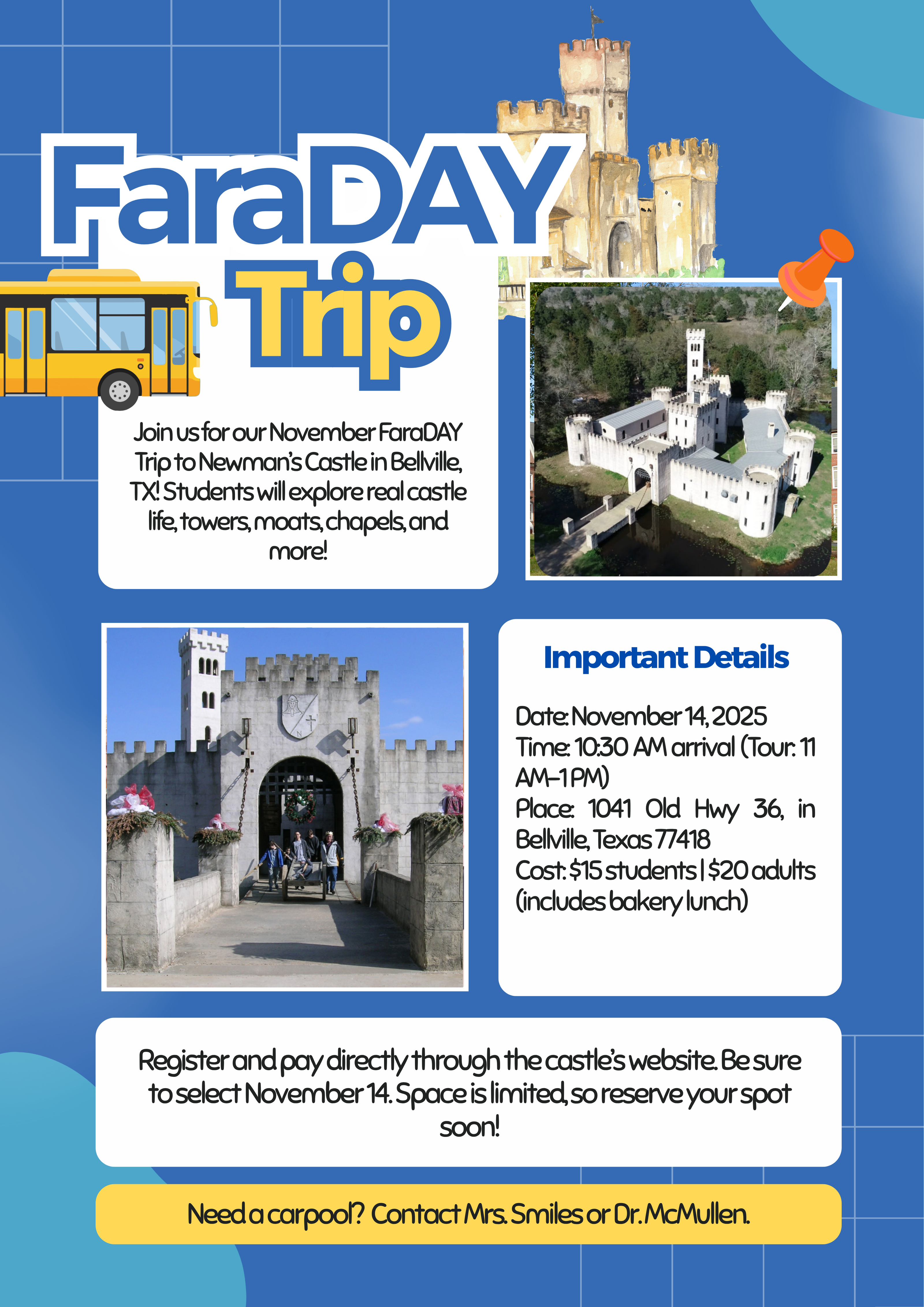 FaraDAY Trip

Join us for our November FaraDAY Trip to Newman's Castle in Bellville, TX! Students will explore real castle life, towers, moats, chapels, and more!

Important Details

Date: November 14, 2025
Time: 10:30 AM arrival (Tour: 11 AM–1 PM)
Place: 1041 Old Hwy 36, in Bellville, Texas 77418
Cost: \$15 students | \$20 adults (includes bakery lunch)

Register and pay directly through the castle's website. Be sure to select November 14. Space is limited, so reserve your spot soon!

Need a carpool? Contact Mrs. Smiles or Dr. McMullen.